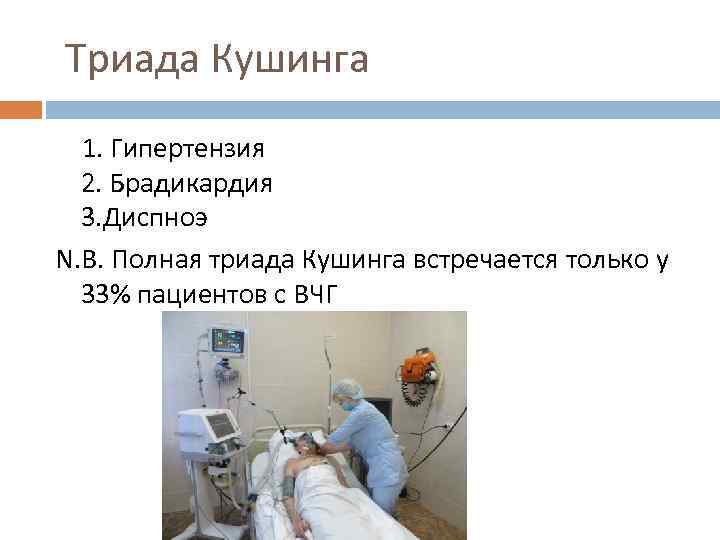 Триада Кушинга

1. Гипертензия
2. Брадикардия
3.Диспноэ

N.B. Полная триада Кушинга встречается только у 33% пациентов с ВЧГ